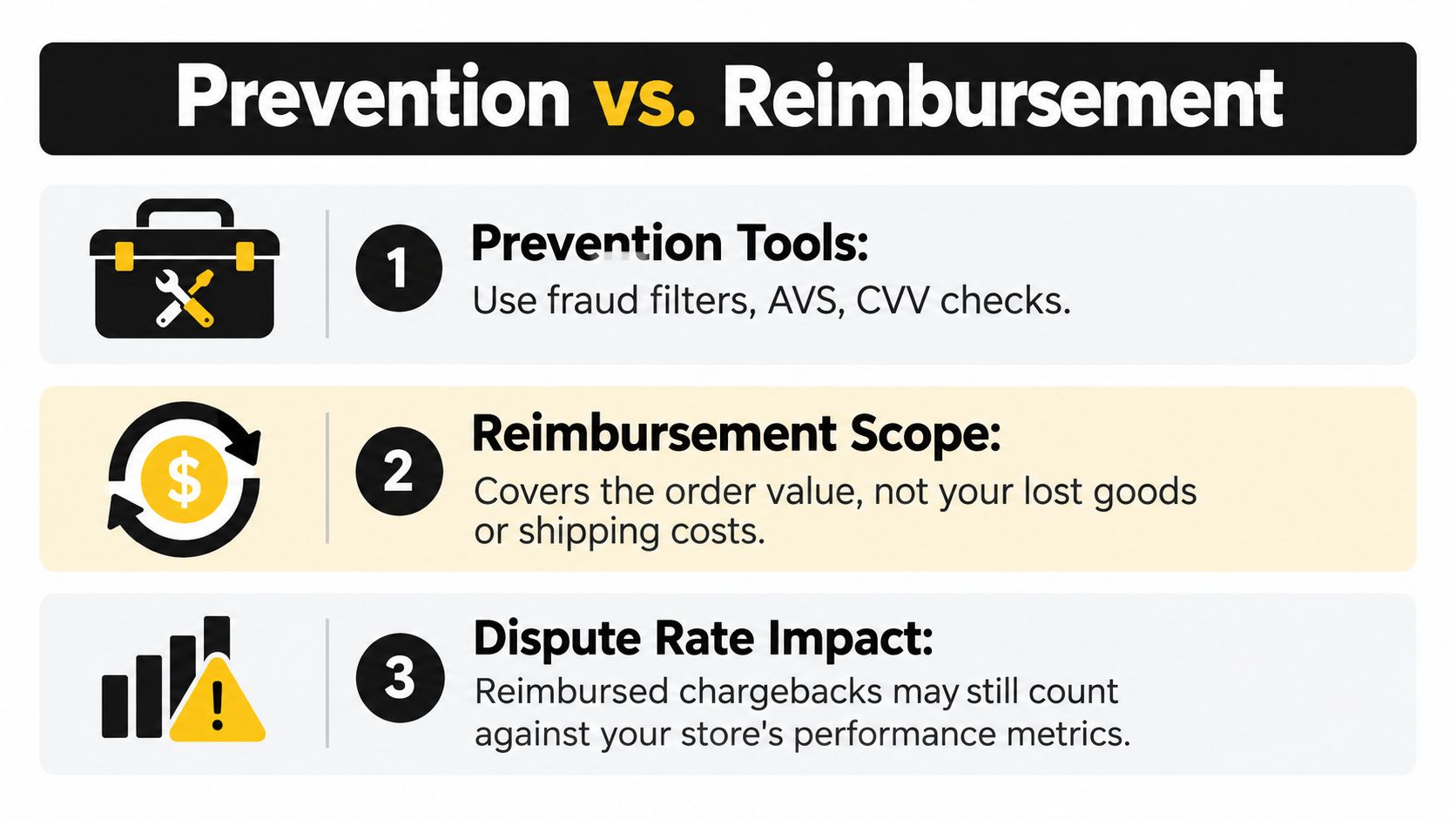 Prevention vs. Reimbursement

1 Prevention Tools:
Use fraud filters, AVS, CVV checks.

$

2 Reimbursement Scope:
Covers the order value, not your lost goods or shipping costs.

!

3 Dispute Rate Impact:
Reimbursed chargebacks may still count against your store's performance metrics.